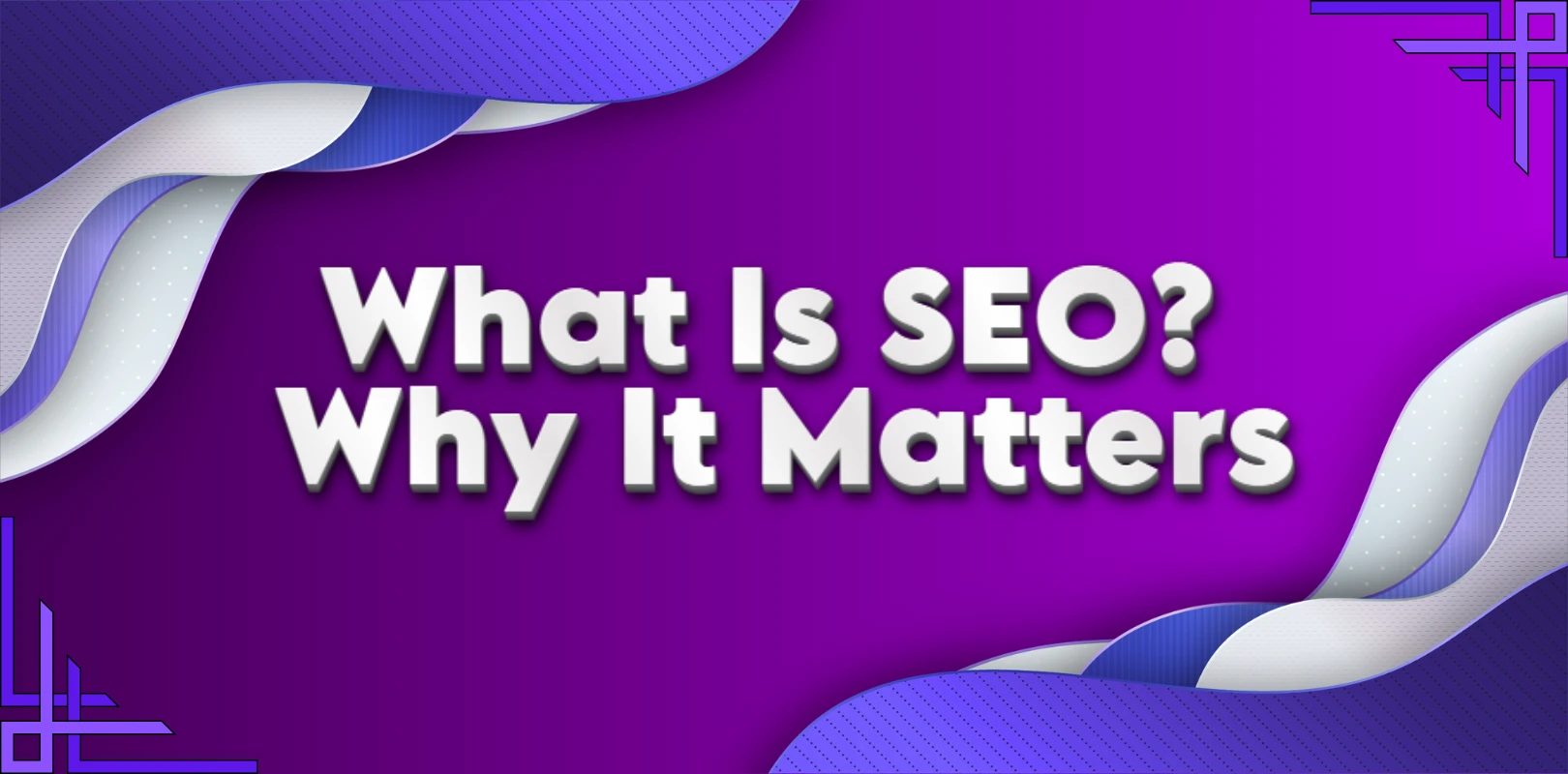 What Is SEO?
Why It Matters